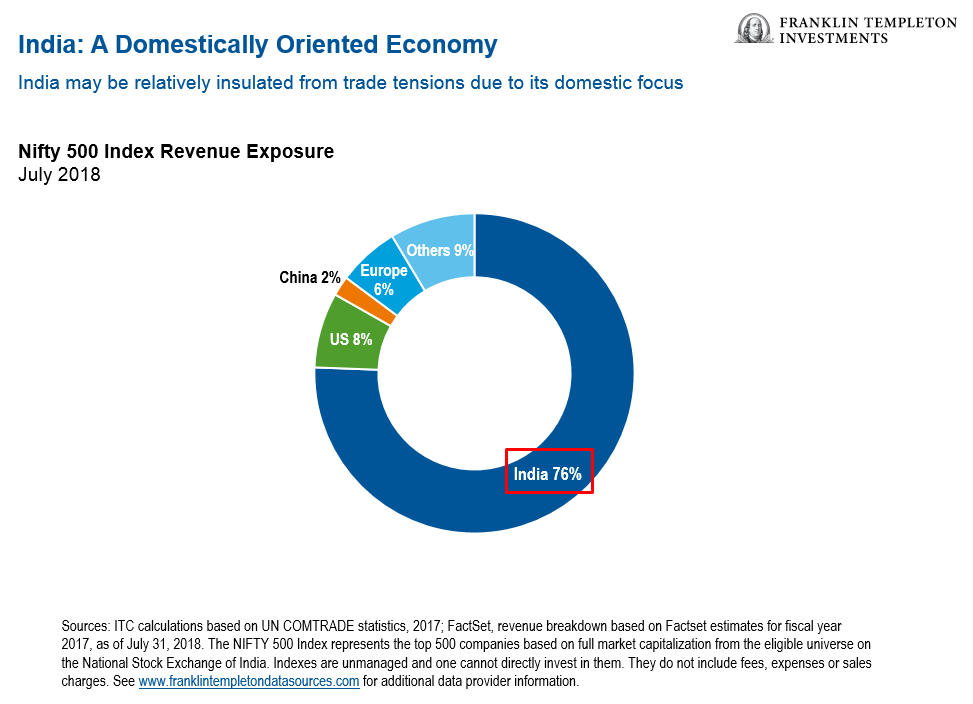 FRANKLIN TEMPLETON
INVESTMENTS

India: A Domestically Oriented Economy

India may be relatively insulated from trade tensions due to its domestic focus

Nifty 500 Index Revenue Exposure
July 2018

Others 9%

Europe 6%

China 2%

US 8%

India 76%

Sources: ITC calculations based on UN COMTRADE statistics, 2017; FactSet, revenue breakdown based on Factset estimates for fiscal year 2017, as of July 31, 2018. The NIFTY 500 Index represents the top 500 companies based on full market capitalization from the eligible universe on the National Stock Exchange of India. Indexes are unmanaged and one cannot directly invest in them. They do not include fees, expenses or sales charges. See www.franklintempletondatasources.com for additional data provider information.